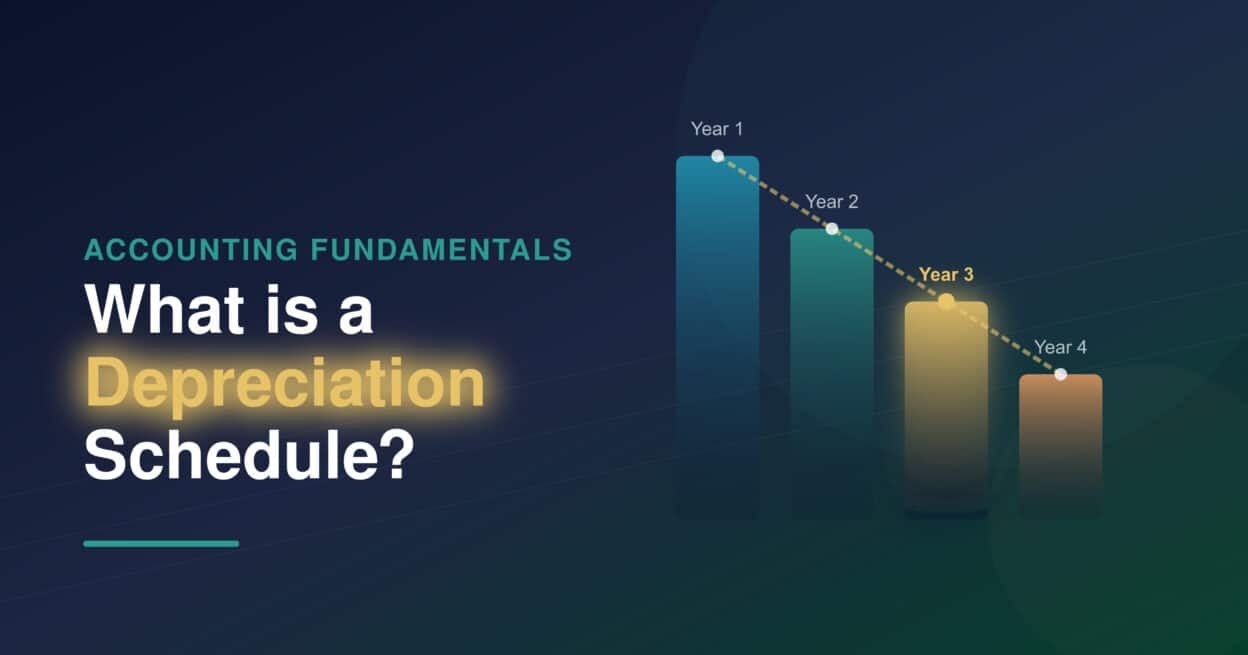 ACCOUNTING FUNDAMENTALS
What is a Depreciation Schedule?

Year 1
Year 2
Year 3
Year 4